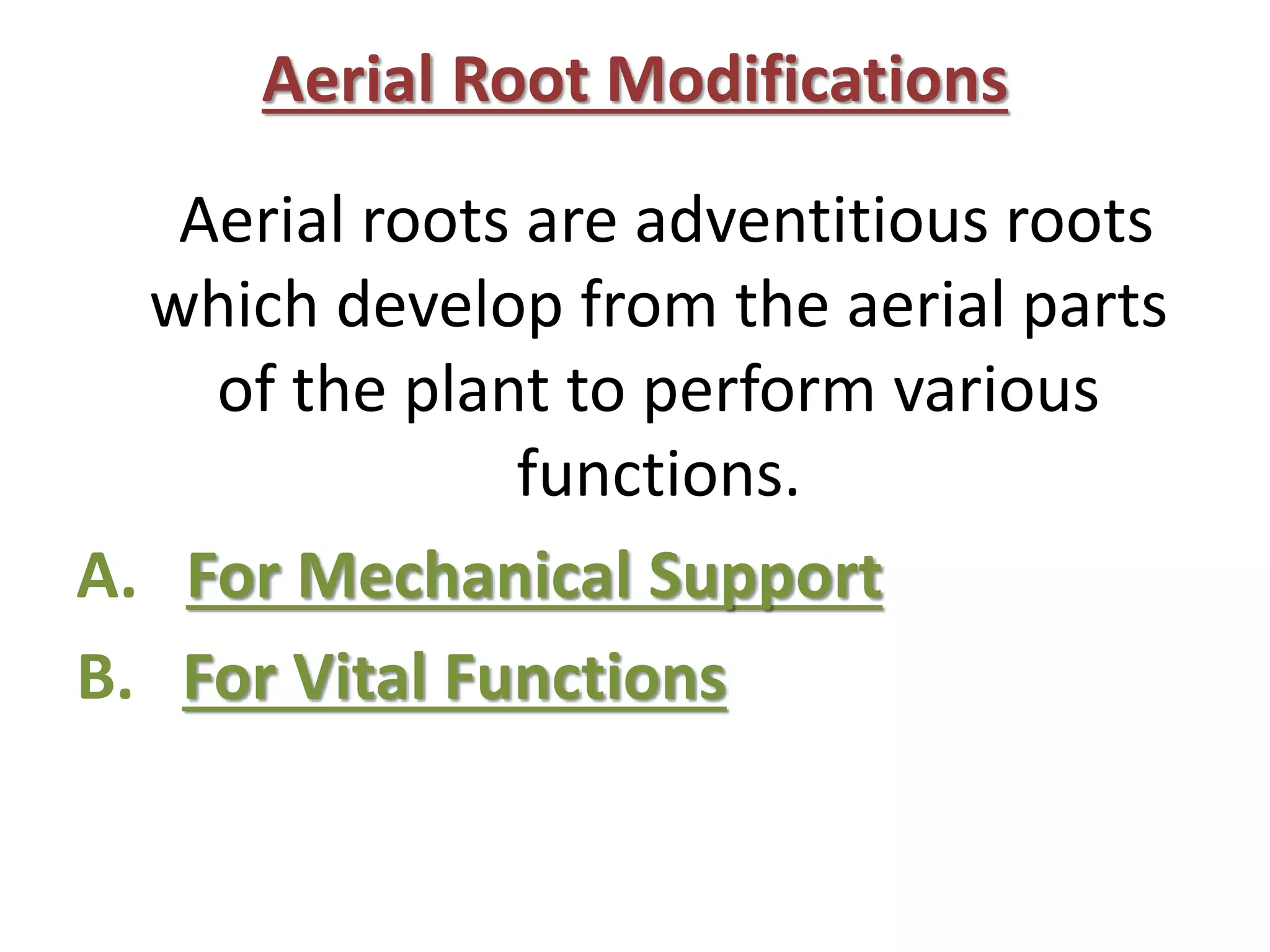 Aerial Root Modifications

Aerial roots are adventitious roots which develop from the aerial parts of the plant to perform various functions.

A. For Mechanical Support
B. For Vital Functions